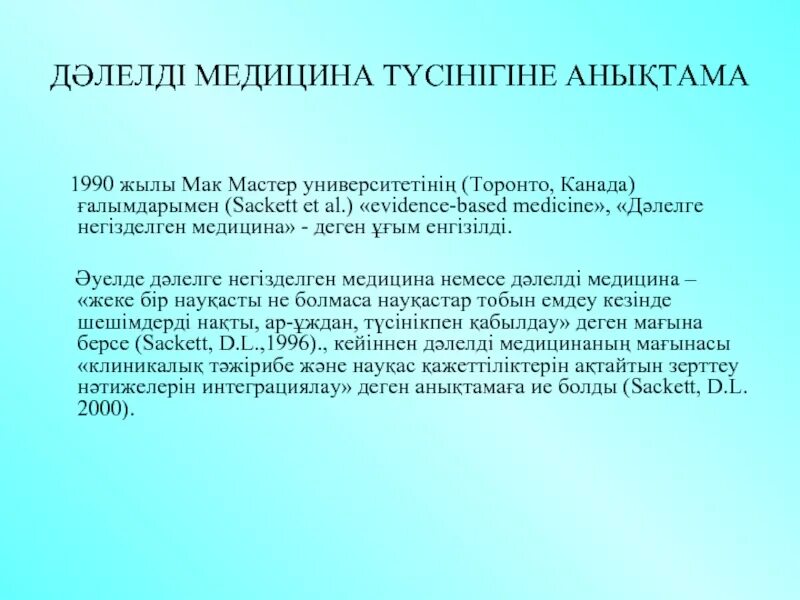 ДӘЛЕЛДІ МЕДИЦИНА ТҮСІНІГІНЕ АНЫҚТАМА

1990 жылы Мак Мастер университетінің (Торонто, Канада) ғалымдарымен (Sackett et al.) «evidence-based medicine», «Дәлелге негізделген медицина» - деген ұғым енгізілді.

Әуелде дәлелге негізделген медицина немесе дәлелді медицина – «жеке бір науқасты не болмаса науқастар тобын емдеу кезінде шешімдерді нақты, ар-ұждан, түсінікпен қабылдау» деген мағына берсе (Sackett, D.L.,1996)., кейіннен дәлелді медицинаның мағынасы «клиникалық тәжірибе және науқас қажеттіліктерін ақтайтын зерттеу нәтижелерін интеграциялау» деген анықтамаға ие болды (Sackett, D.L. 2000).